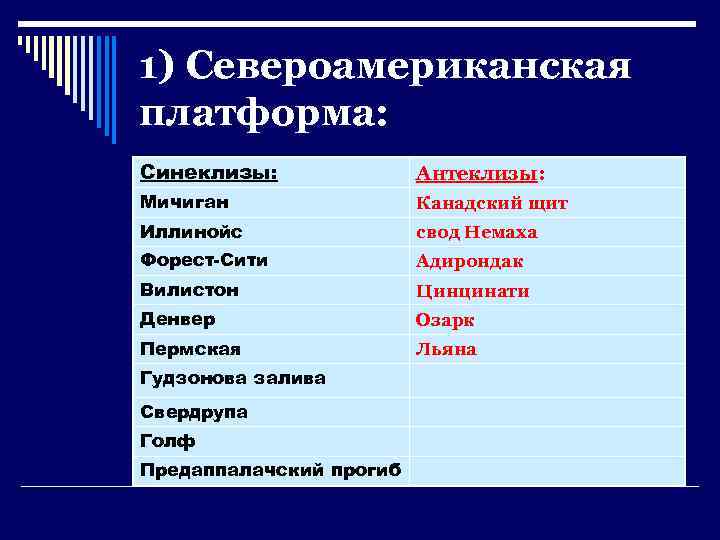 1) Североамериканская платформа:

| Синеклизы: | Антеклизы: |
|---|---|
| Мичиган | Канадский щит |
| Иллинойс | свод Немаха |
| Форест-Сити | Адирондак |
| Вилистон | Цинцинати |
| Денвер | Озарк |
| Пермская | Льяна |
| Гудзонова залива | |
| Свердрупа | |
| Голф | |
| Предаппалачский прогиб | |